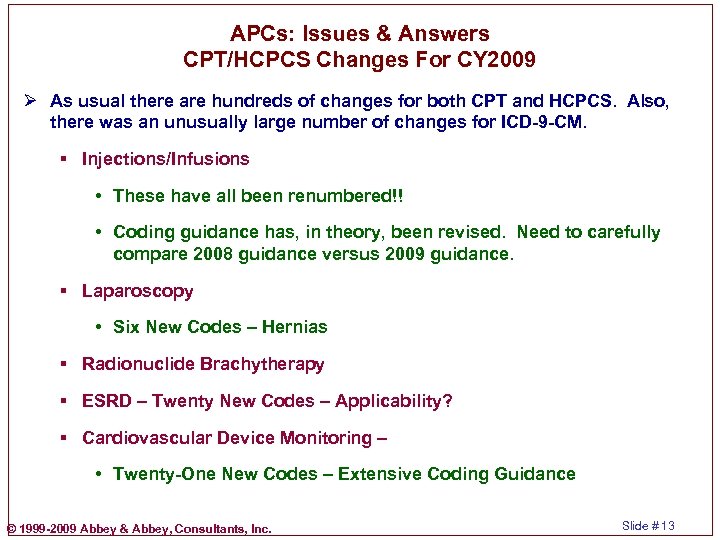 APCs: Issues & Answers
CPT/HCPCS Changes For CY2009

➢ As usual there are hundreds of changes for both CPT and HCPCS. Also, there was an unusually large number of changes for ICD-9-CM.

▪ Injections/Infusions

• These have all been renumbered!!

• Coding guidance has, in theory, been revised. Need to carefully compare 2008 guidance versus 2009 guidance.

▪ Laparoscopy

• Six New Codes – Hernias

▪ Radionuclide Brachytherapy

▪ ESRD – Twenty New Codes – Applicability?

▪ Cardiovascular Device Monitoring –

• Twenty-One New Codes – Extensive Coding Guidance

© 1999-2009 Abbey & Abbey, Consultants, Inc.

Slide #13